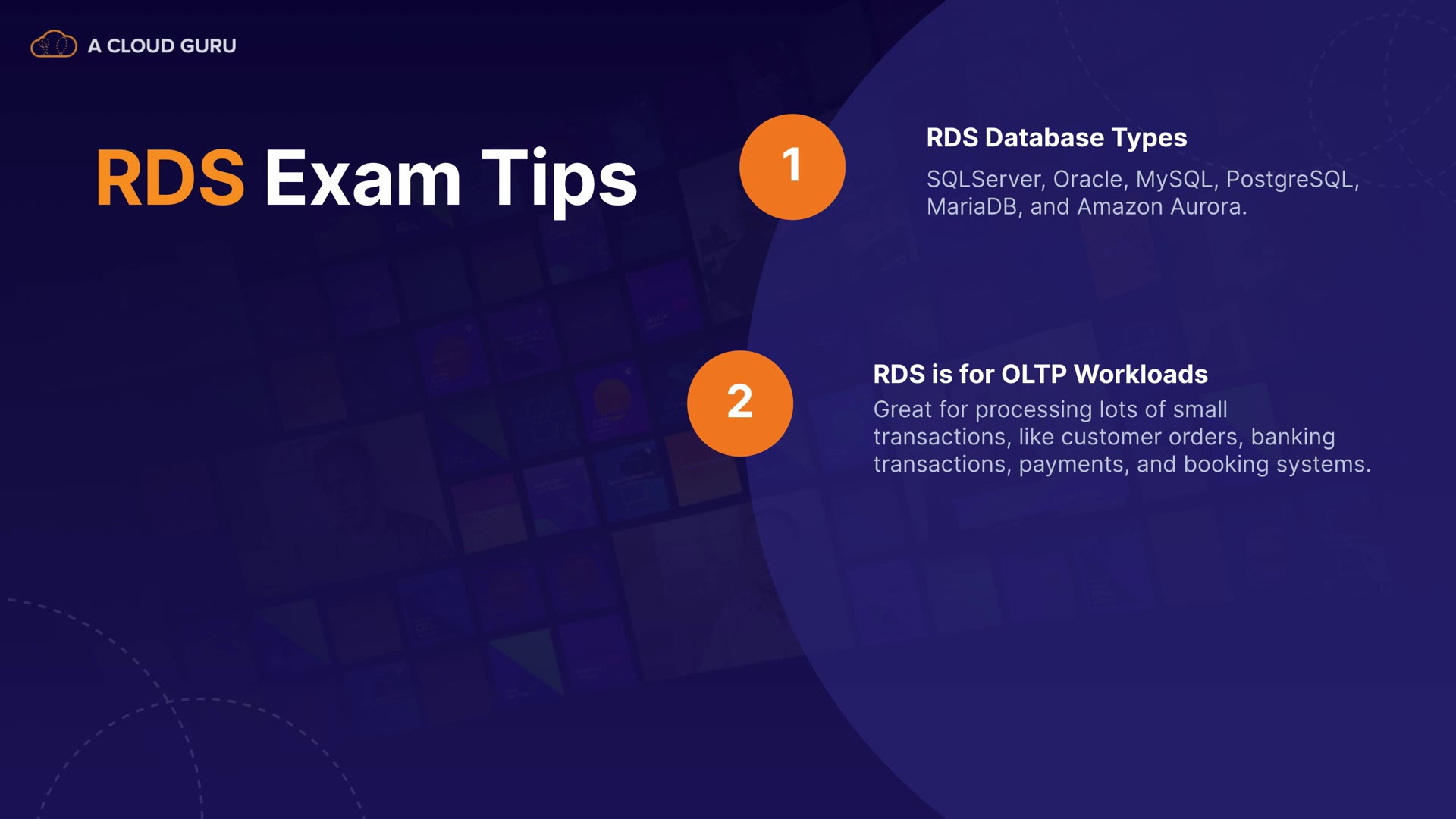 A CLOUD GURU

RDS Exam Tips

1

RDS Database Types

SQLServer, Oracle, MySQL, PostgreSQL, MariaDB, and Amazon Aurora.

2

RDS is for OLTP Workloads

Great for processing lots of small transactions, like customer orders, banking transactions, payments, and booking systems.